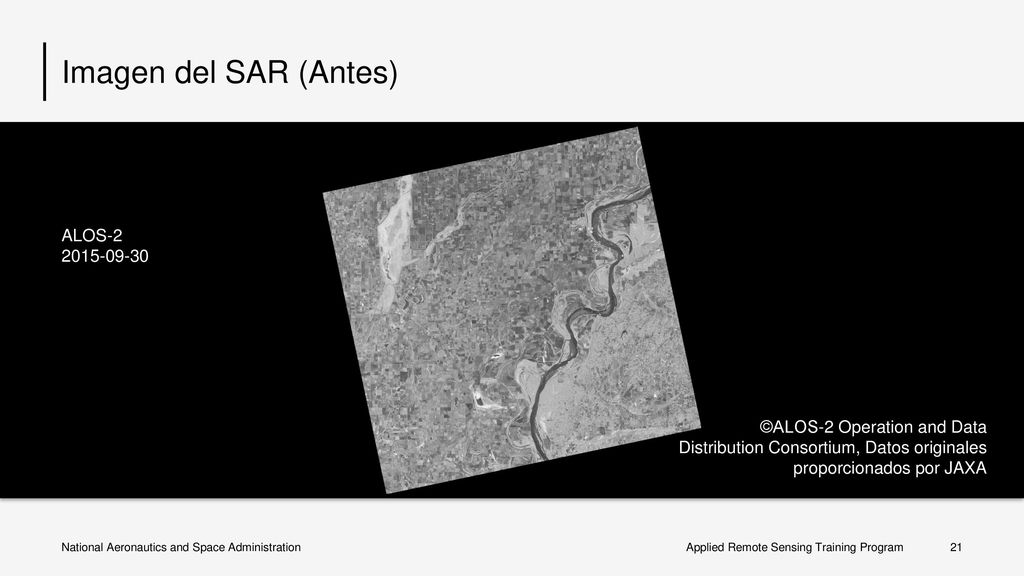 Imagen del SAR (Antes)

ALOS-2
2015-09-30

©ALOS-2 Operation and Data Distribution Consortium, Datos originales proporcionados por JAXA

National Aeronautics and Space Administration

Applied Remote Sensing Training Program

21